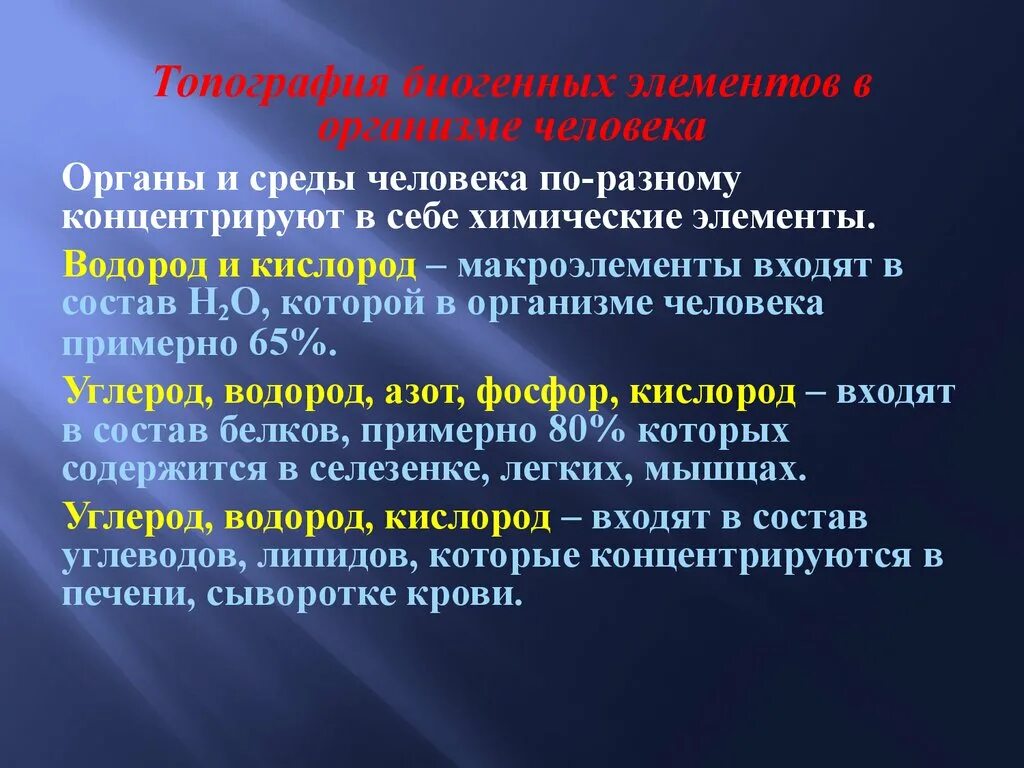 Топография биогенных элементов в организме человека

Органы и среды человека по-разному концентрируют в себе химические элементы.

Водород и кислород – макроэлементы входят в состав $H_2O$, которой в организме человека примерно 65%.

Углерод, водород, азот, фосфор, кислород – входят в состав белков, примерно 80% которых содержится в селезенке, легких, мышцах.

Углерод, водород, кислород – входят в состав углеводов, липидов, которые концентрируются в печени, сыворотке крови.